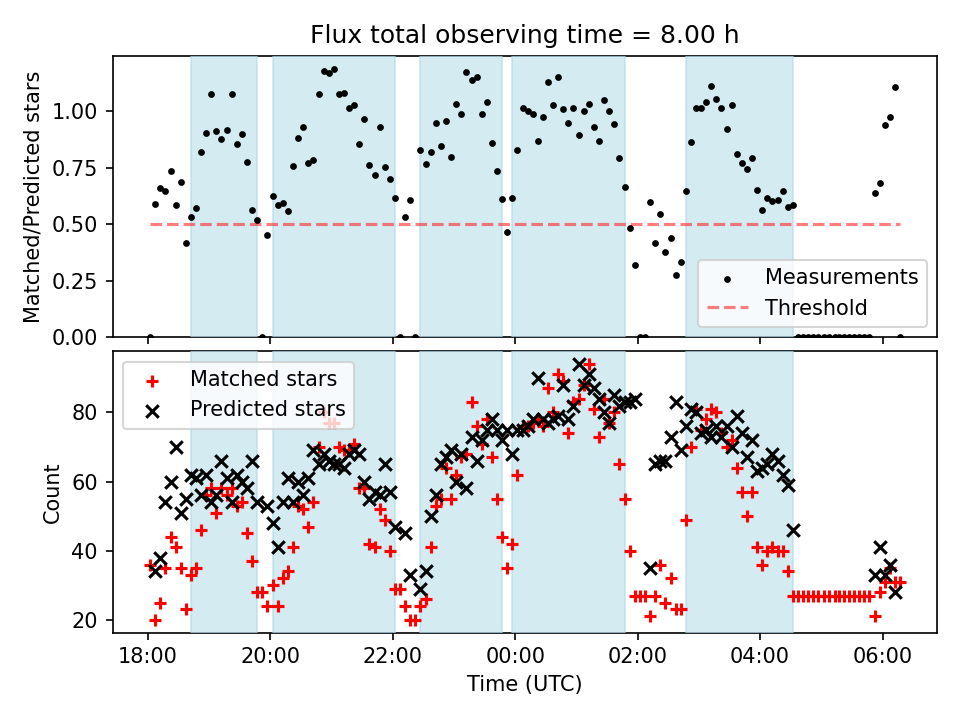 Flux total observing time = 8.00 h

Matched/Predicted stars

1.00
0.75
0.50
0.25
0.00

Measurements
Threshold

Matched stars
Predicted stars

Count

80
60
40
20

18:00
20:00
22:00
00:00
02:00
04:00
06:00

Time (UTC)